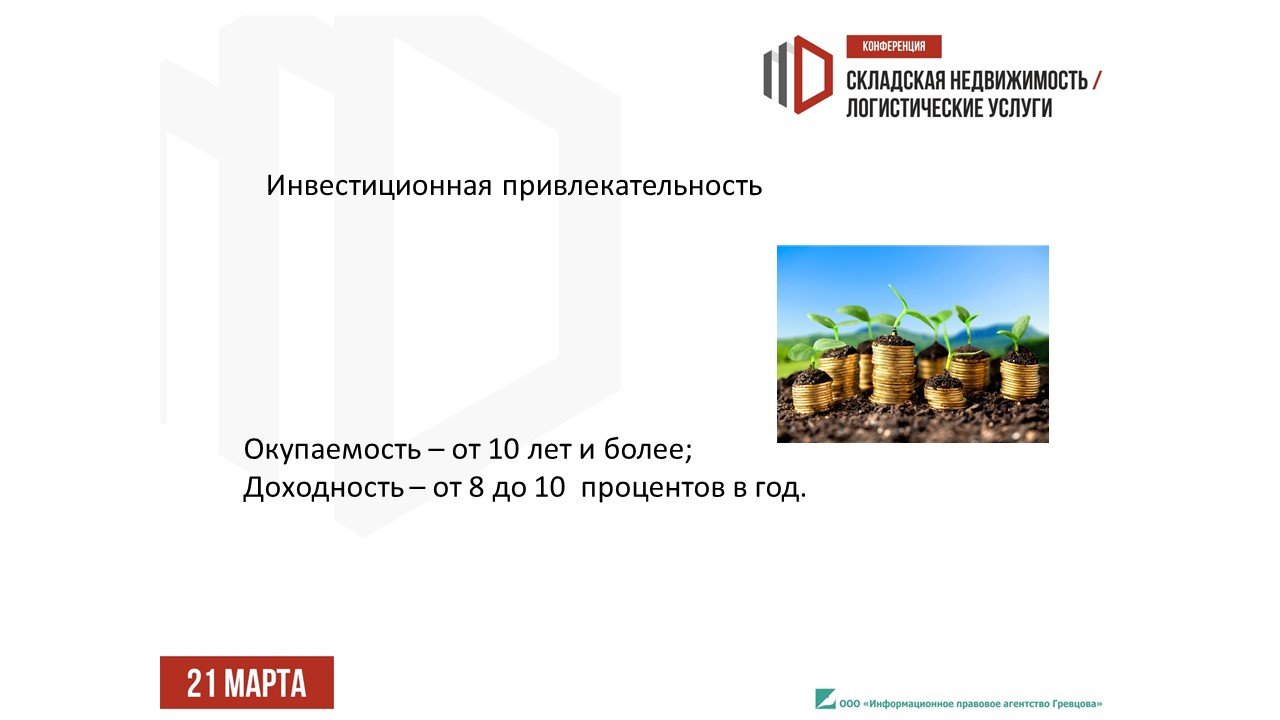 КОНФЕРЕНЦИЯ
СКЛАДСКАЯ НЕДВИЖИМОСТЬ / ЛОГИСТИЧЕСКИЕ УСЛУГИ

Инвестиционная привлекательность

Окупаемость – от 10 лет и более;
Доходность – от 8 до 10 процентов в год.

21 МАРТА

ООО «Информационное правовое агентство Гревцова»